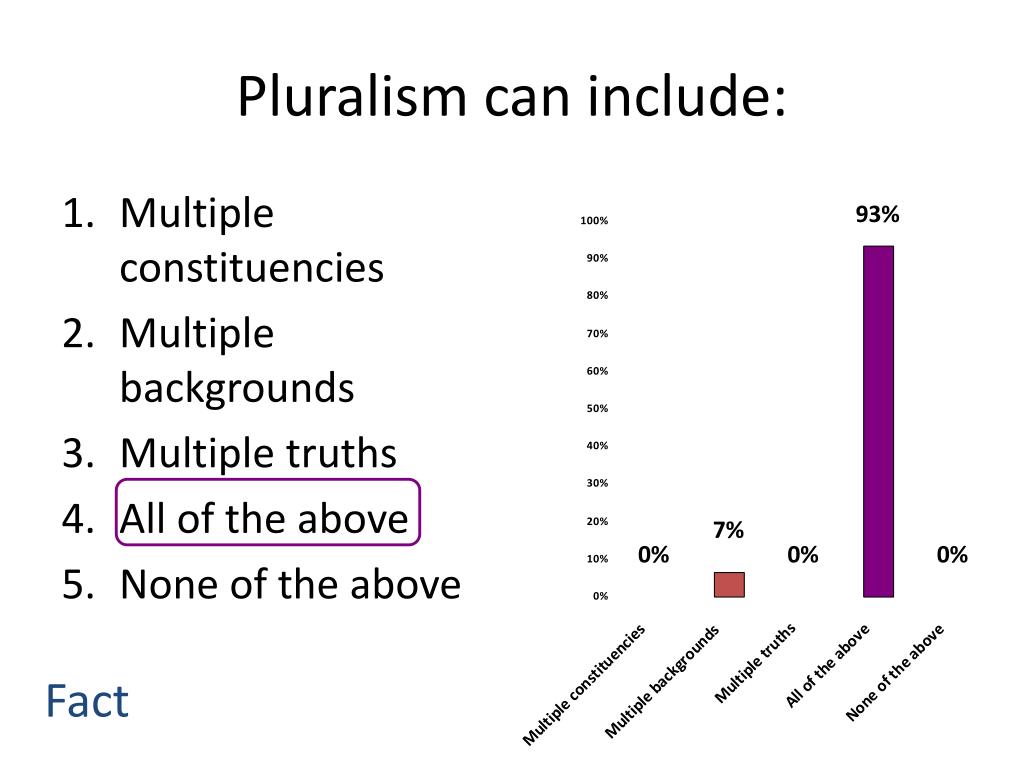 Pluralism can include:

1. Multiple constituencies
2. Multiple backgrounds
3. Multiple truths
4. All of the above
5. None of the above

Fact

100%
90%
80%
70%
60%
50%
40%
30%
20%
10%
0%

0%
7%
0%
93%
0%

Multiple constituencies
Multiple backgrounds
Multiple truths
All of the above
None of the above